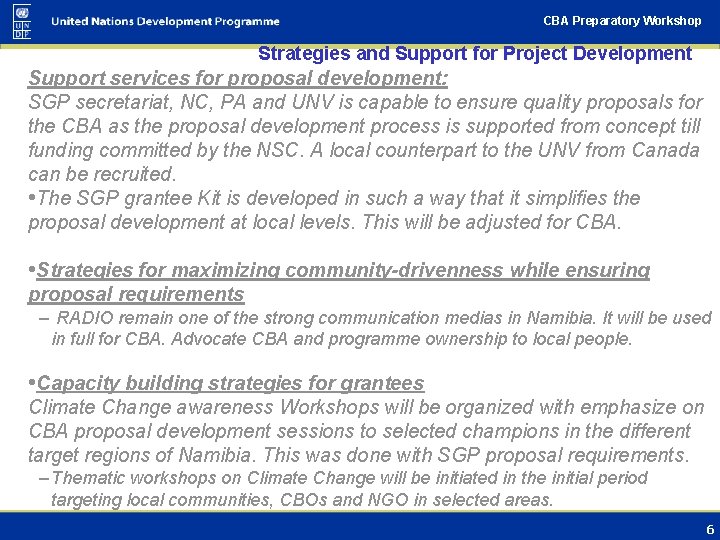 U N D P

United Nations Development Programme

CBA Preparatory Workshop

Strategies and Support for Project Development

Support services for proposal development:
SGP secretariat, NC, PA and UNV is capable to ensure quality proposals for the CBA as the proposal development process is supported from concept till funding committed by the NSC. A local counterpart to the UNV from Canada can be recruited.
•The SGP grantee Kit is developed in such a way that it simplifies the proposal development at local levels. This will be adjusted for CBA.

•Strategies for maximizing community-drivenness while ensuring proposal requirements
– RADIO remain one of the strong communication medias in Namibia. It will be used in full for CBA. Advocate CBA and programme ownership to local people.

•Capacity building strategies for grantees
Climate Change awareness Workshops will be organized with emphasize on CBA proposal development sessions to selected champions in the different target regions of Namibia. This was done with SGP proposal requirements.
–Thematic workshops on Climate Change will be initiated in the initial period targeting local communities, CBOs and NGO in selected areas.

6